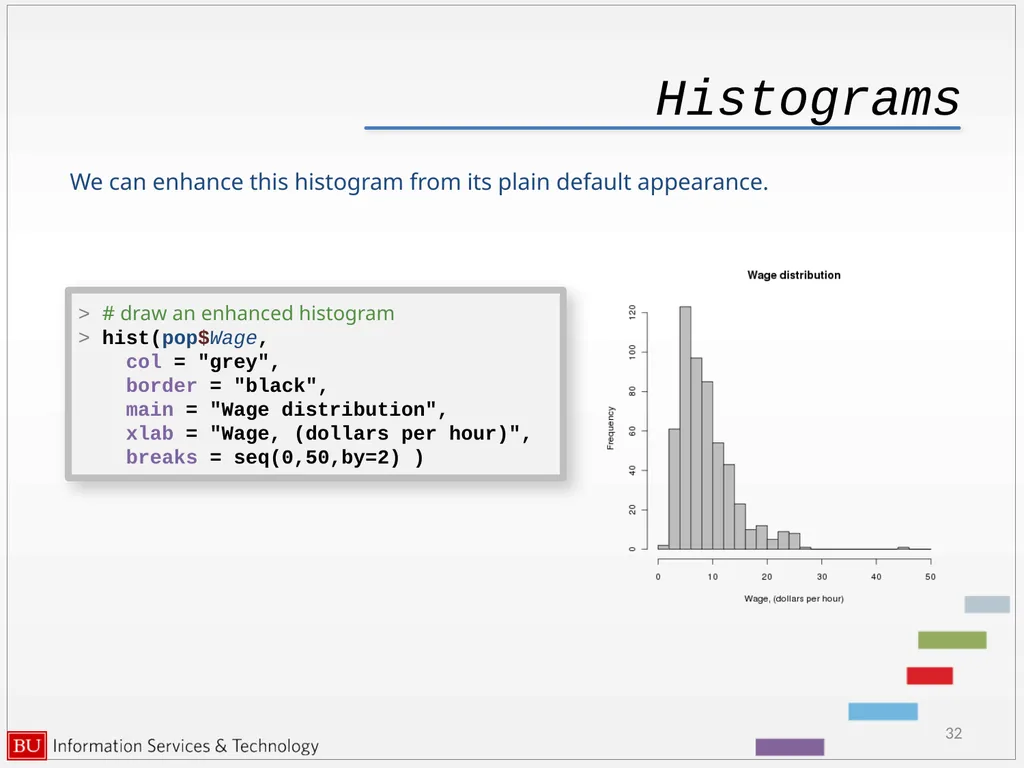 Histograms

We can enhance this histogram from its plain default appearance.

> # draw an enhanced histogram
> hist(pop$Wage,
col = "grey",
border = "black",
main = "Wage distribution",
xlab = "Wage, (dollars per hour)",
breaks = seq(0,50,by=2) )

Wage distribution

Frequency

0 20 40 60 80 100 120

0 10 20 30 40 50

Wage, (dollars per hour)

BU Information Services & Technology

32